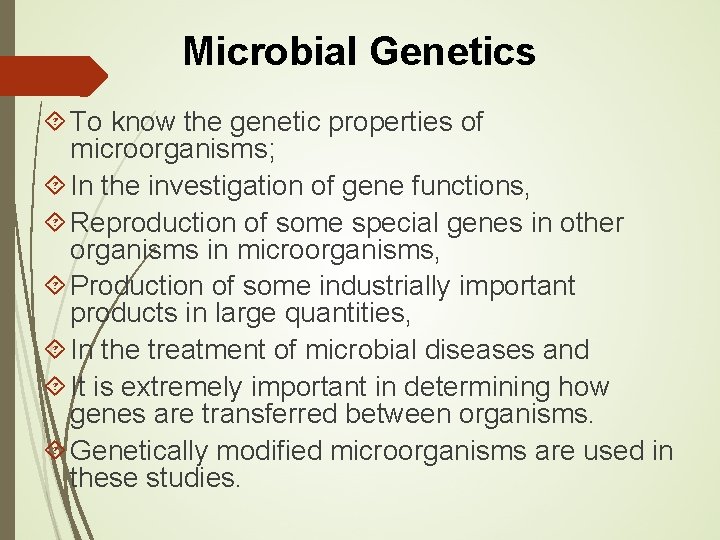 Microbial Genetics

To know the genetic properties of microorganisms;

In the investigation of gene functions,

Reproduction of some special genes in other organisms in microorganisms,

Production of some industrially important products in large quantities,

In the treatment of microbial diseases and

It is extremely important in determining how genes are transferred between organisms.

Genetically modified microorganisms are used in these studies.